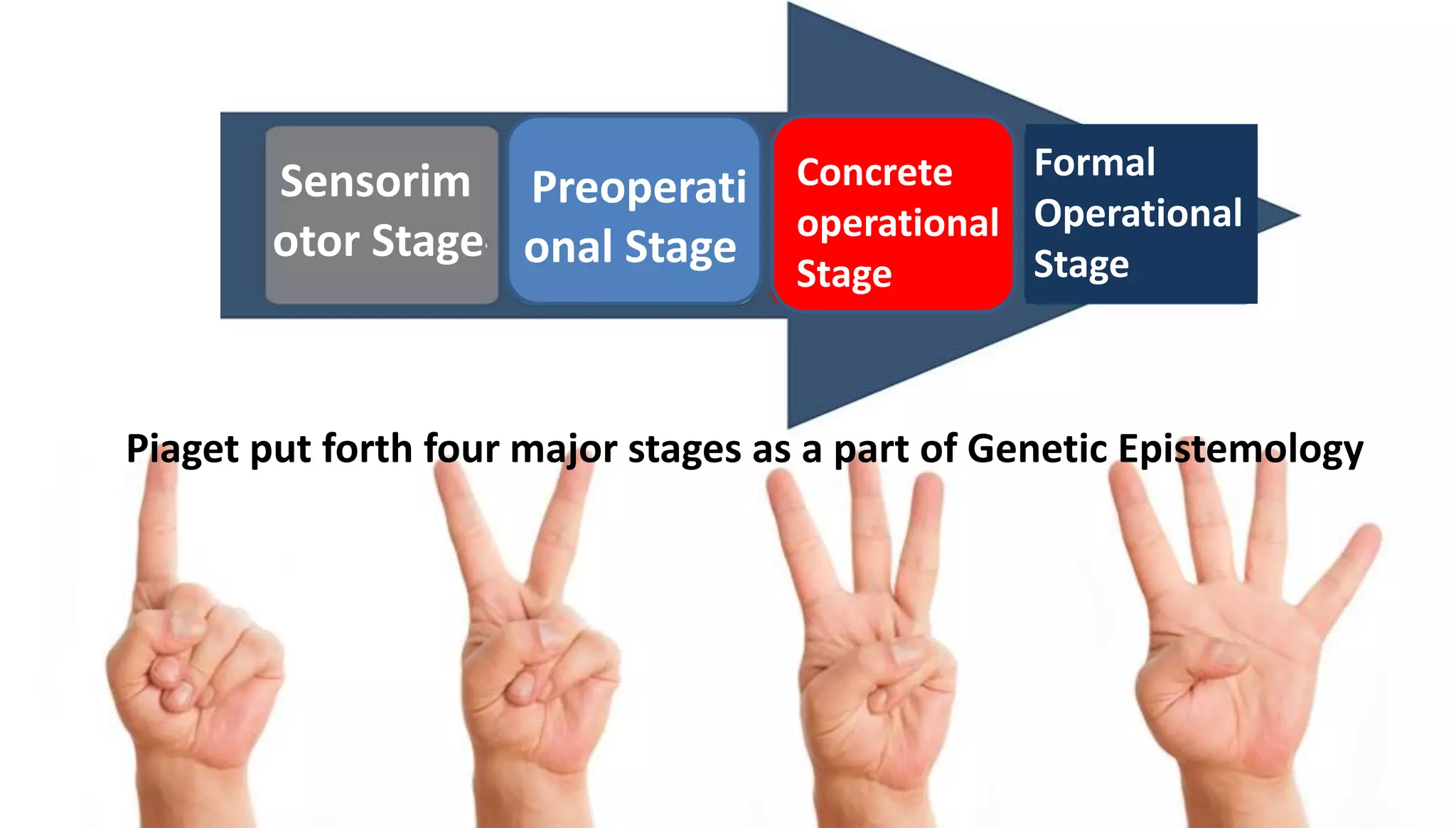 Sensorimotor Stage

Preoperational Stage

Concrete operational Stage

Formal Operational Stage

Piaget put forth four major stages as a part of Genetic Epistemology